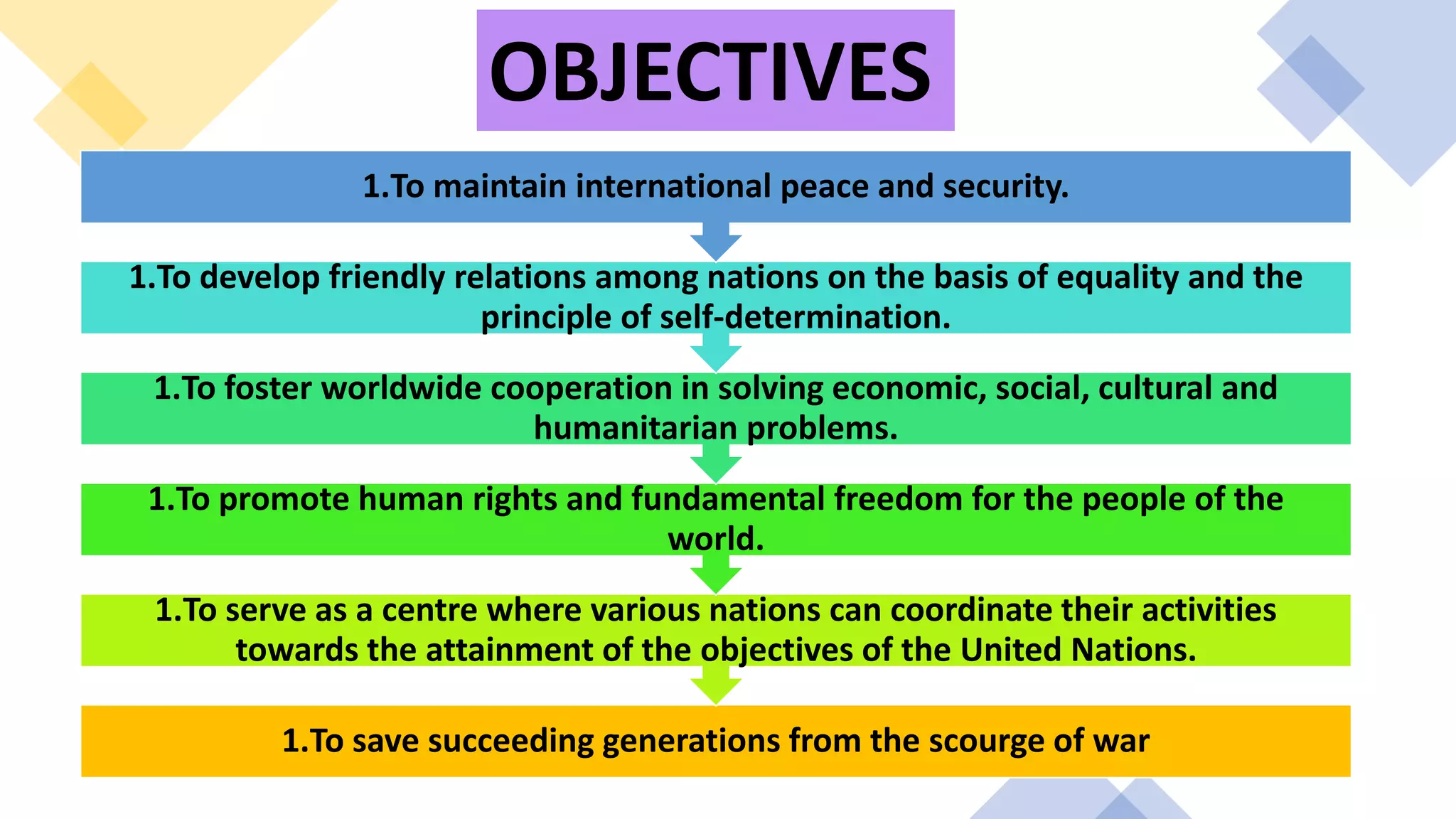 OBJECTIVES

1.To maintain international peace and security.

1.To develop friendly relations among nations on the basis of equality and the principle of self-determination.

1.To foster worldwide cooperation in solving economic, social, cultural and humanitarian problems.

1.To promote human rights and fundamental freedom for the people of the world.

1.To serve as a centre where various nations can coordinate their activities towards the attainment of the objectives of the United Nations.

1.To save succeeding generations from the scourge of war